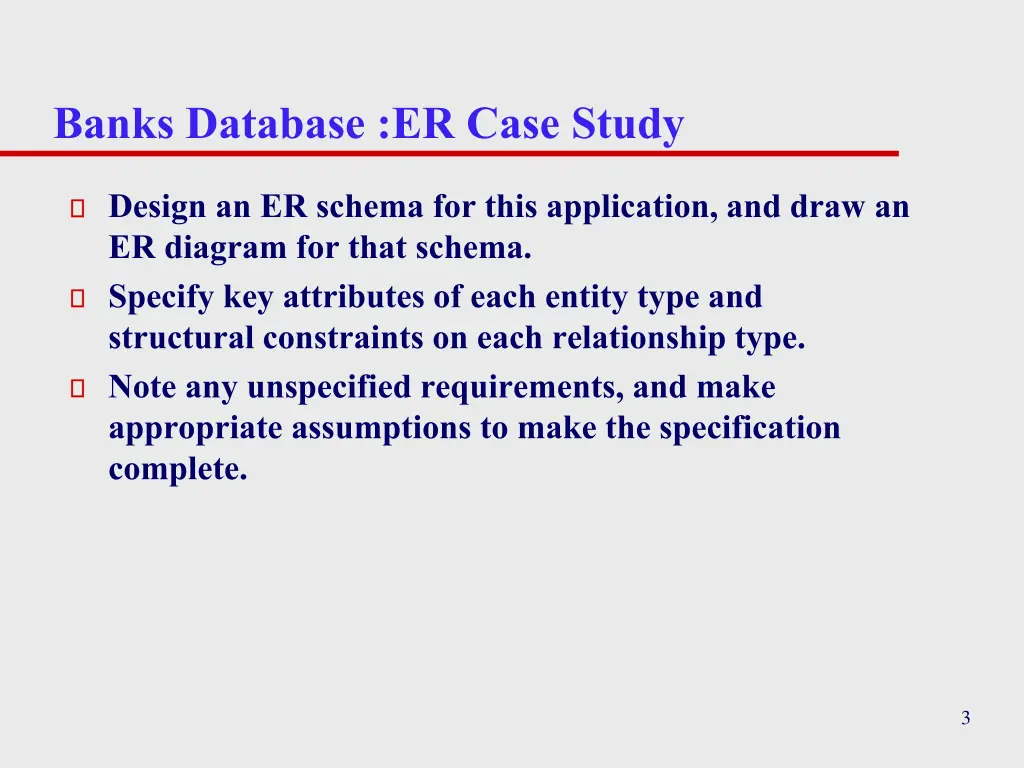 Banks Database :ER Case Study

Design an ER schema for this application, and draw an ER diagram for that schema.

Specify key attributes of each entity type and structural constraints on each relationship type.

Note any unspecified requirements, and make appropriate assumptions to make the specification complete.

3